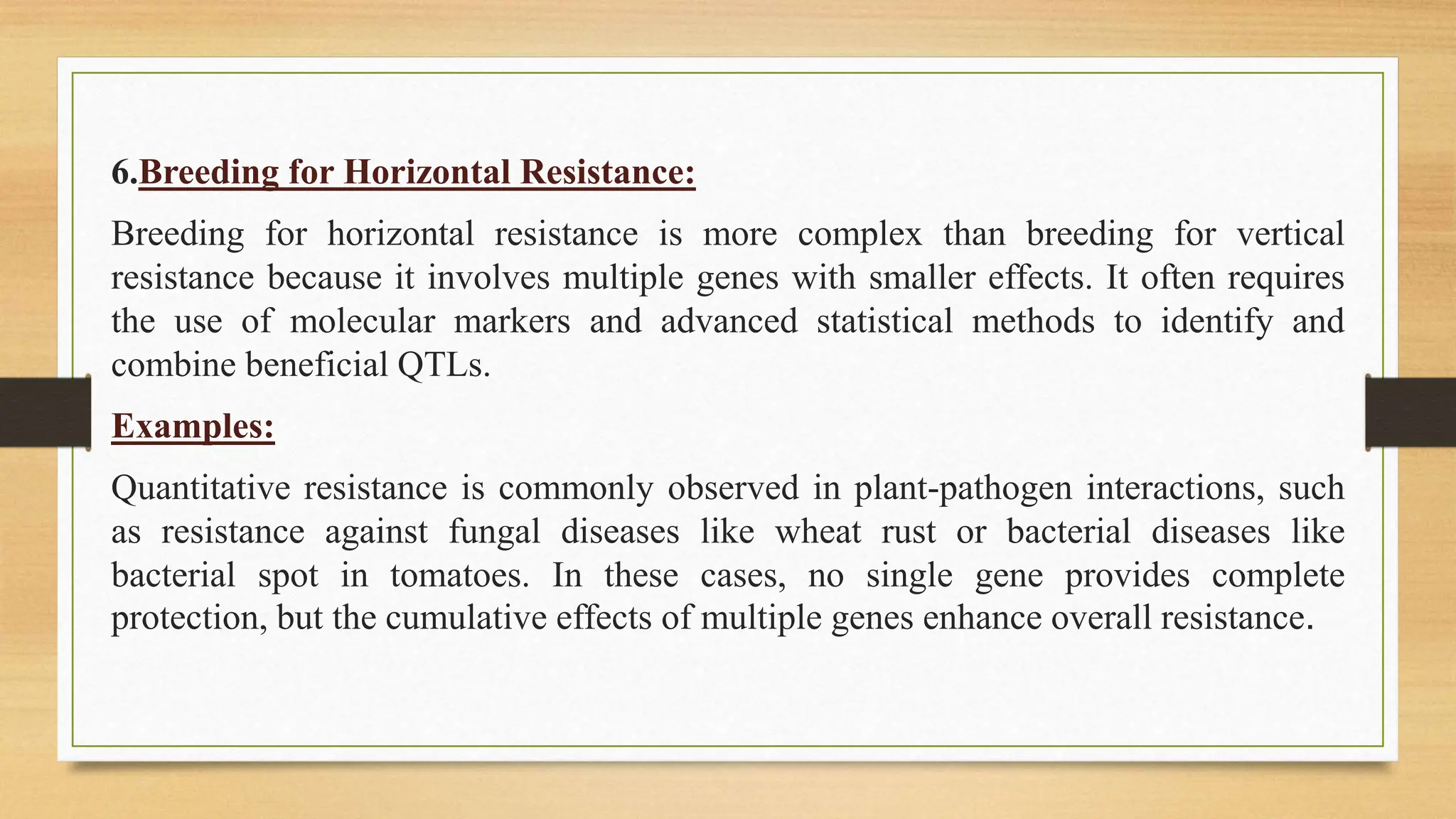 6.Breeding for Horizontal Resistance:

Breeding for horizontal resistance is more complex than breeding for vertical resistance because it involves multiple genes with smaller effects. It often requires the use of molecular markers and advanced statistical methods to identify and combine beneficial QTLs.

Examples:

Quantitative resistance is commonly observed in plant-pathogen interactions, such as resistance against fungal diseases like wheat rust or bacterial diseases like bacterial spot in tomatoes. In these cases, no single gene provides complete protection, but the cumulative effects of multiple genes enhance overall resistance.